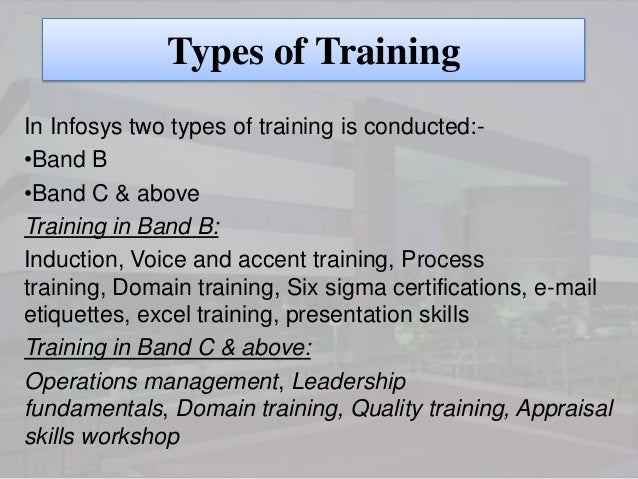 Types of Training

In Infosys two types of training is conducted:-

•Band B

•Band C & above

Training in Band B:

Induction, Voice and accent training, Process training, Domain training, Six sigma certifications, e-mail etiquettes, excel training, presentation skills

Training in Band C & above:

Operations management, Leadership fundamentals, Domain training, Quality training, Appraisal skills workshop